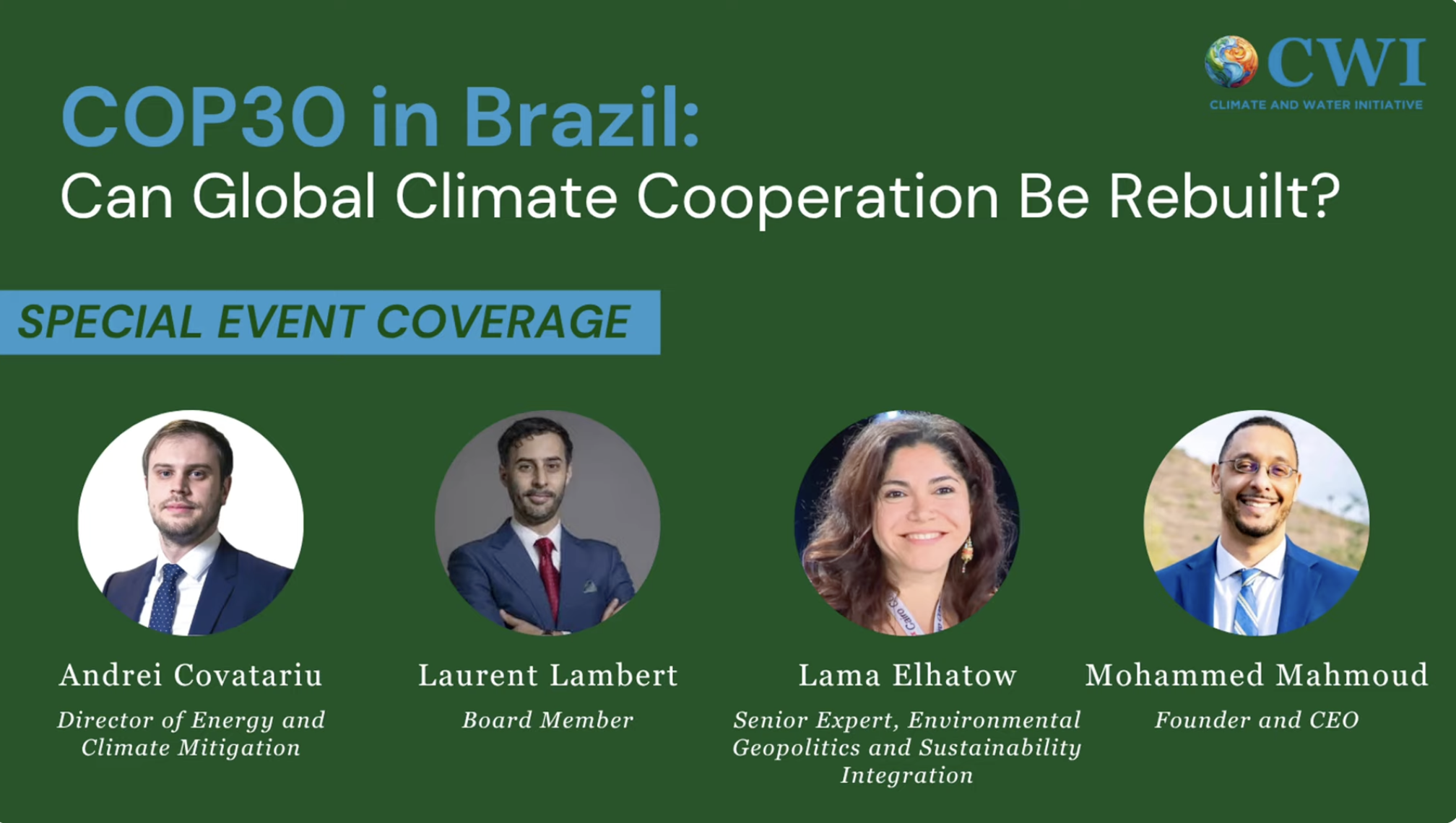 CWI
CLIMATE AND WATER INITIATIVE

COP30 in Brazil:
Can Global Climate Cooperation Be Rebuilt?

SPECIAL EVENT COVERAGE

Andrei Covatariu
Director of Energy and Climate Mitigation

Laurent Lambert
Board Member

Lama Elhatow
Senior Expert, Environmental Geopolitics and Sustainability Integration

Mohammed Mahmoud
Founder and CEO